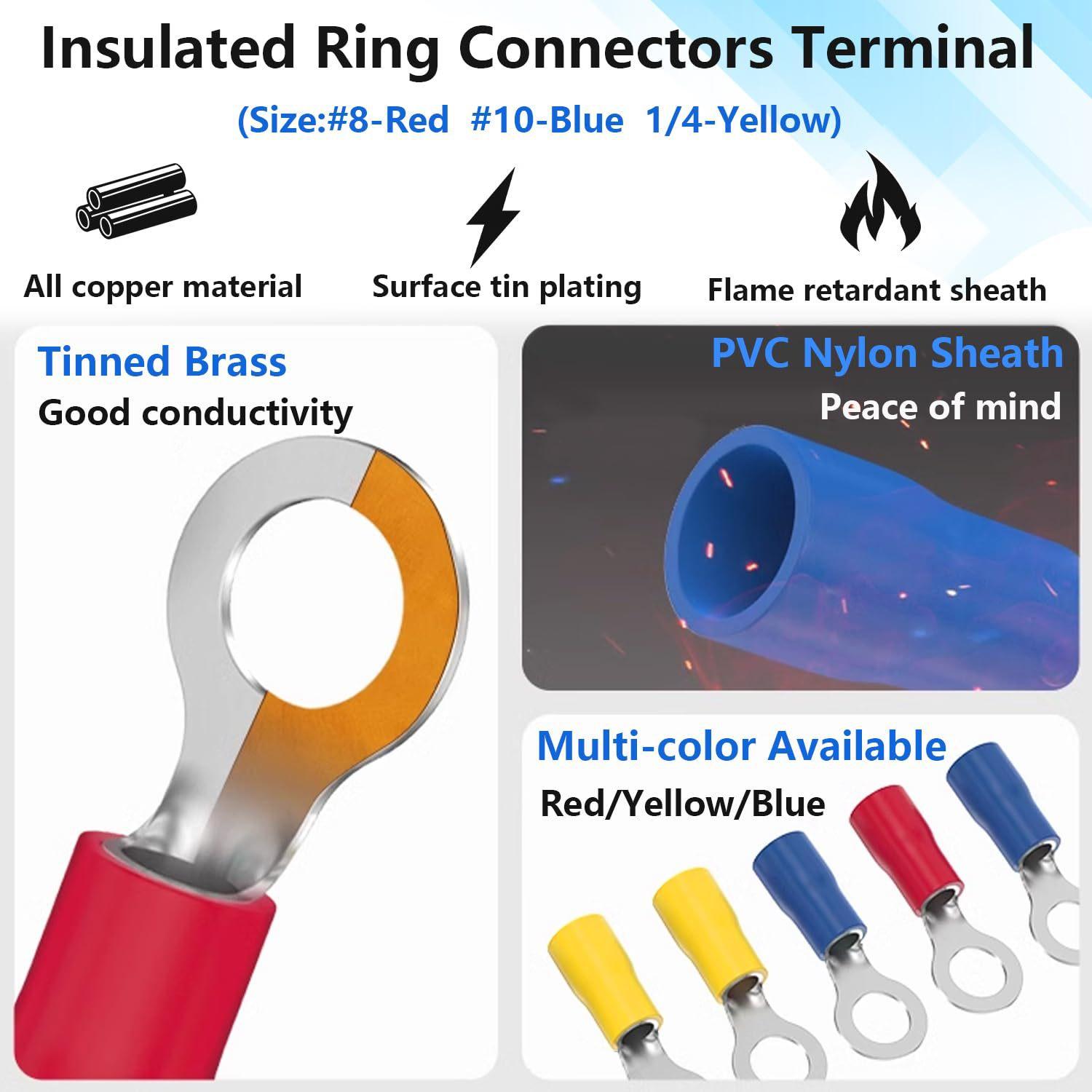 Insulated Ring Connectors Terminal

(Size:#8-Red  #10-Blue  1/4-Yellow)

All copper material

Surface tin plating

Flame retardant sheath

Tinned Brass

Good conductivity

PVC Nylon Sheath

Peace of mind

Multi-color Available

Red/Yellow/Blue